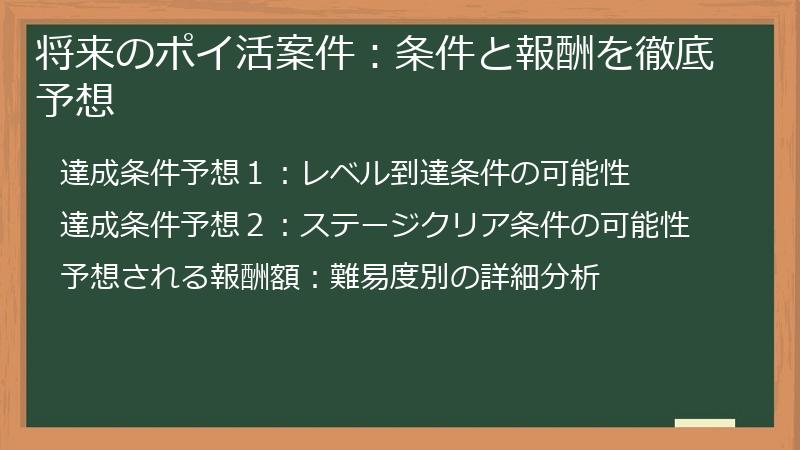 将来のポイ活案件：条件と報酬を徹底予想

達成条件予想１：レベル到達条件の可能性

達成条件予想２：ステージクリア条件の可能性

予想される報酬額：難易度別の詳細分析